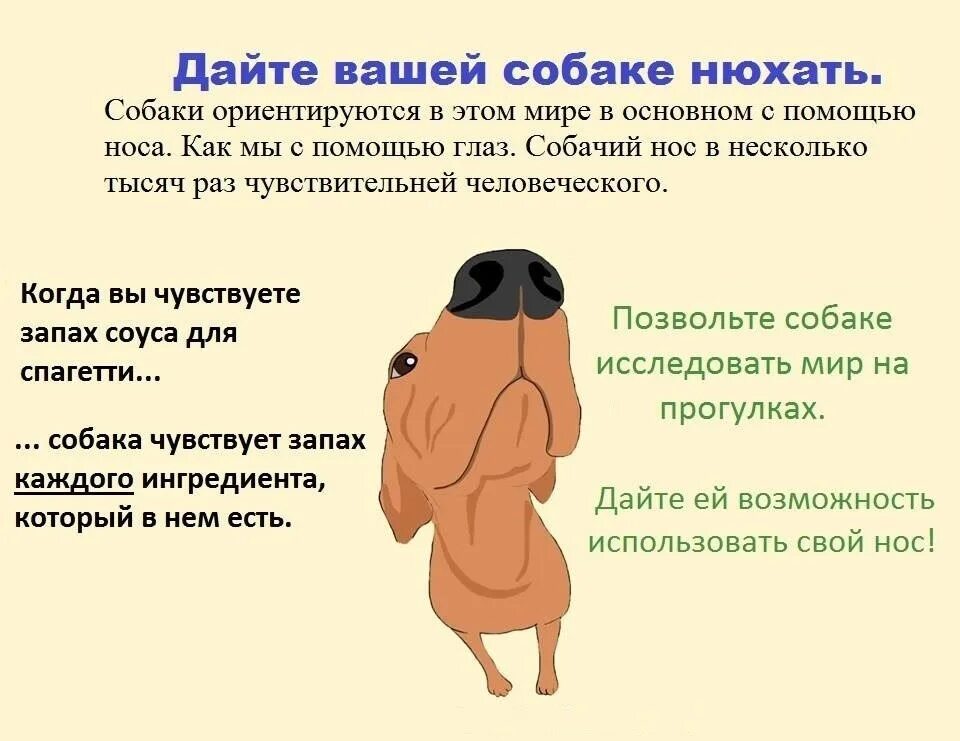 Дайте вашей собаке нюхать.

Собаки ориентируются в этом мире в основном с помощью носа. Как мы с помощью глаз. Собачий нос в несколько тысяч раз чувствительней человеческого.

Когда вы чувствуете запах соуса для спагетти...

... собака чувствует запах каждого ингредиента, который в нем есть.

Позвольте собаке исследовать мир на прогулках.

Дайте ей возможность использовать свой нос!